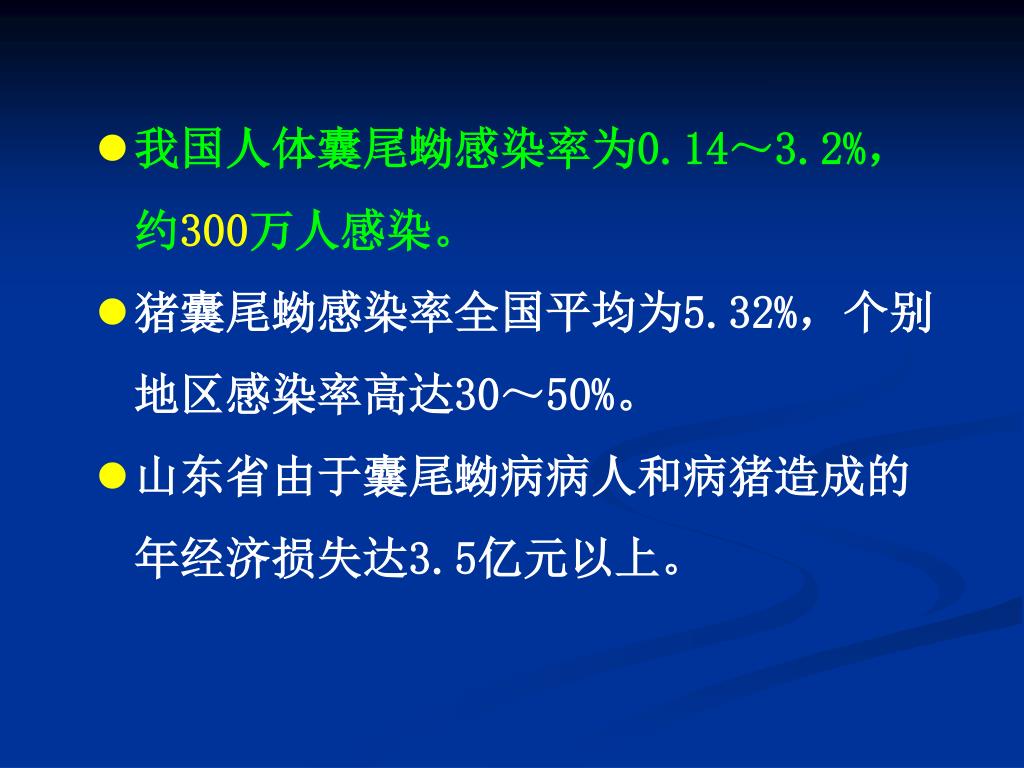 ● 我国人体囊尾蚴感染率为0.14～3.2%，约300万人感染。

● 猪囊尾蚴感染率全国平均为5.32%，个别地区感染率高达30～50%。

● 山东省由于囊尾蚴病病人和病猪造成的年经济损失达3.5亿元以上。